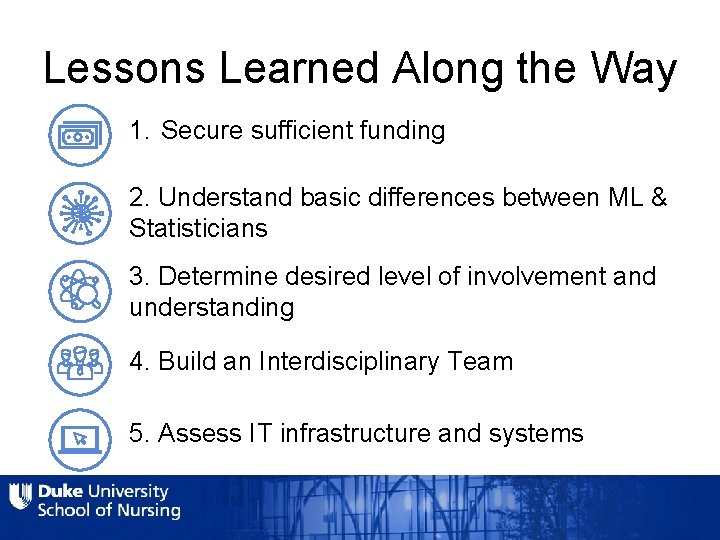 Lessons Learned Along the Way

1. Secure sufficient funding

2. Understand basic differences between ML & Statisticians

3. Determine desired level of involvement and understanding

4. Build an Interdisciplinary Team

5. Assess IT infrastructure and systems

Duke University
School of Nursing